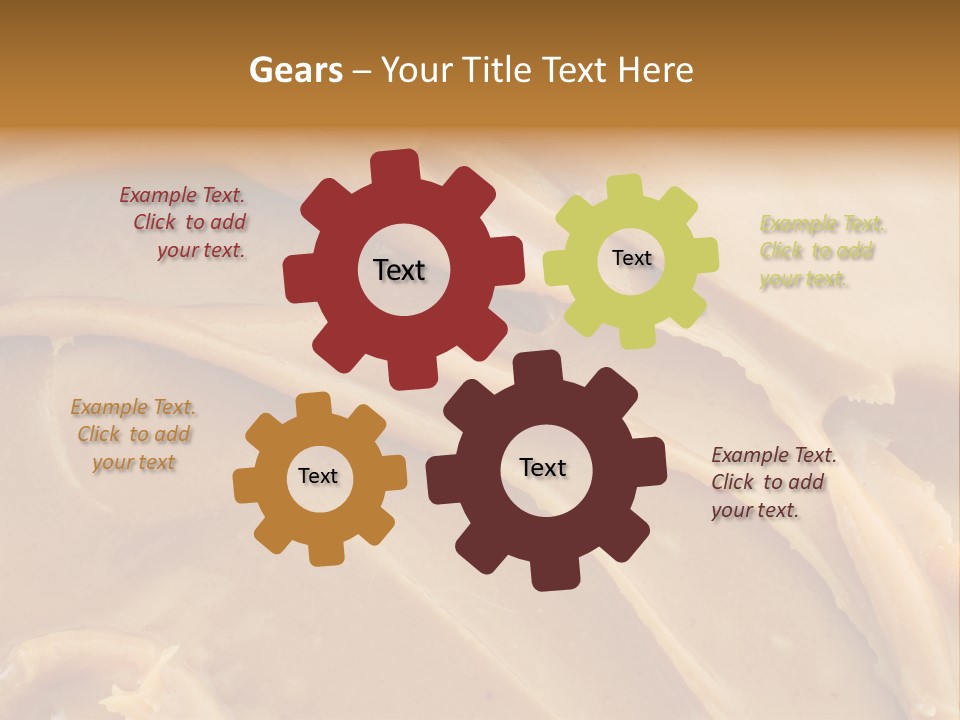 Gears – Your Title Text Here

Example Text. Click to add your text.

Text

Text

Example Text. Click to add your text.

Example Text. Click to add your text

Text

Text

Example Text. Click to add your text.